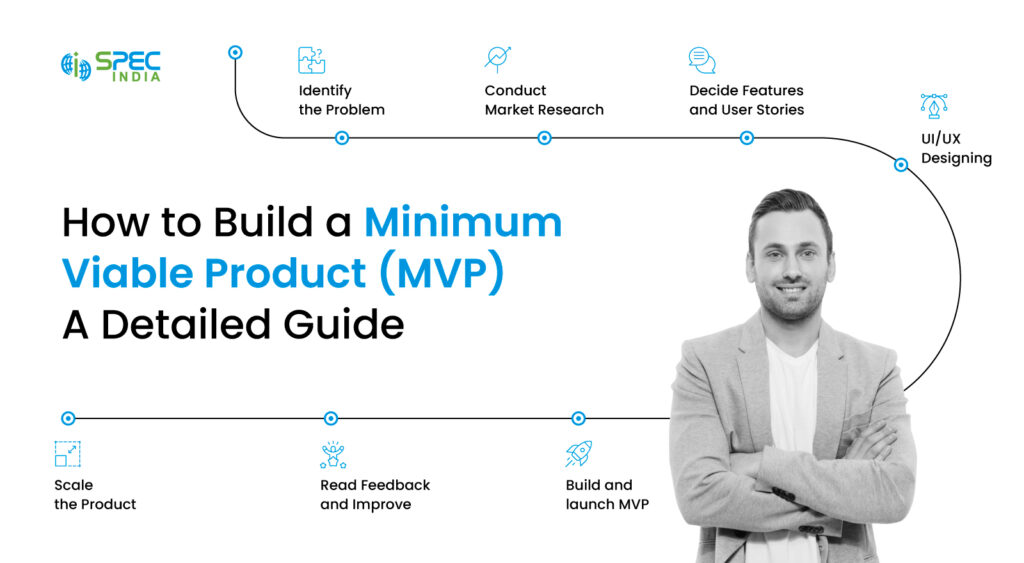 SPEC INDIA

Identify the Problem

Conduct Market Research

Decide Features and User Stories

UI/UX Designing

How to Build a Minimum Viable Product (MVP) A Detailed Guide

Scale the Product

Read Feedback and Improve

Build and launch MVP